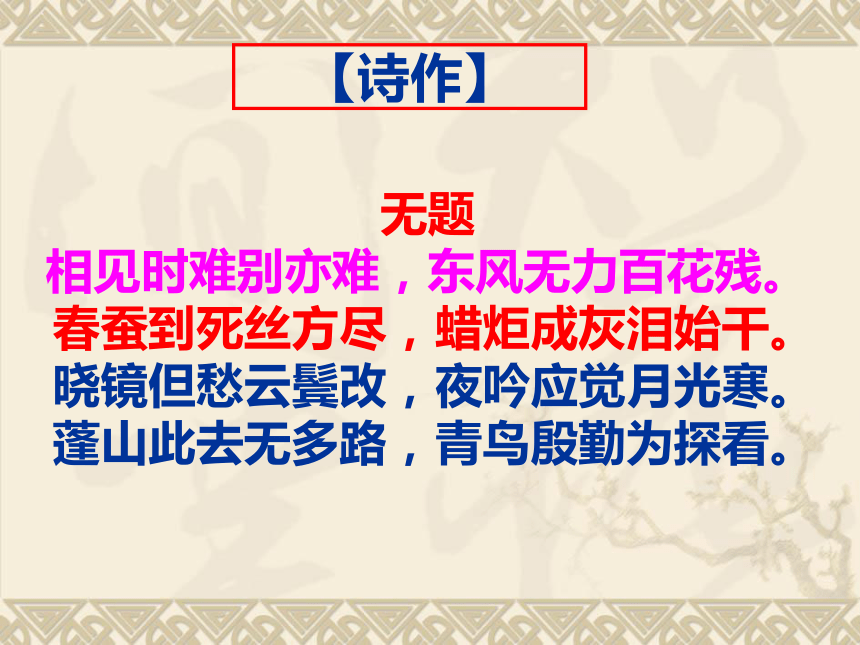 【诗作】

无题

相见时难别亦难，东风无力百花残。
春蚕到死丝方尽，蜡炬成灰泪始干。
晓镜但愁云鬓改，夜吟应觉月光寒。
蓬山此去无多路，青鸟殷勤为探看。